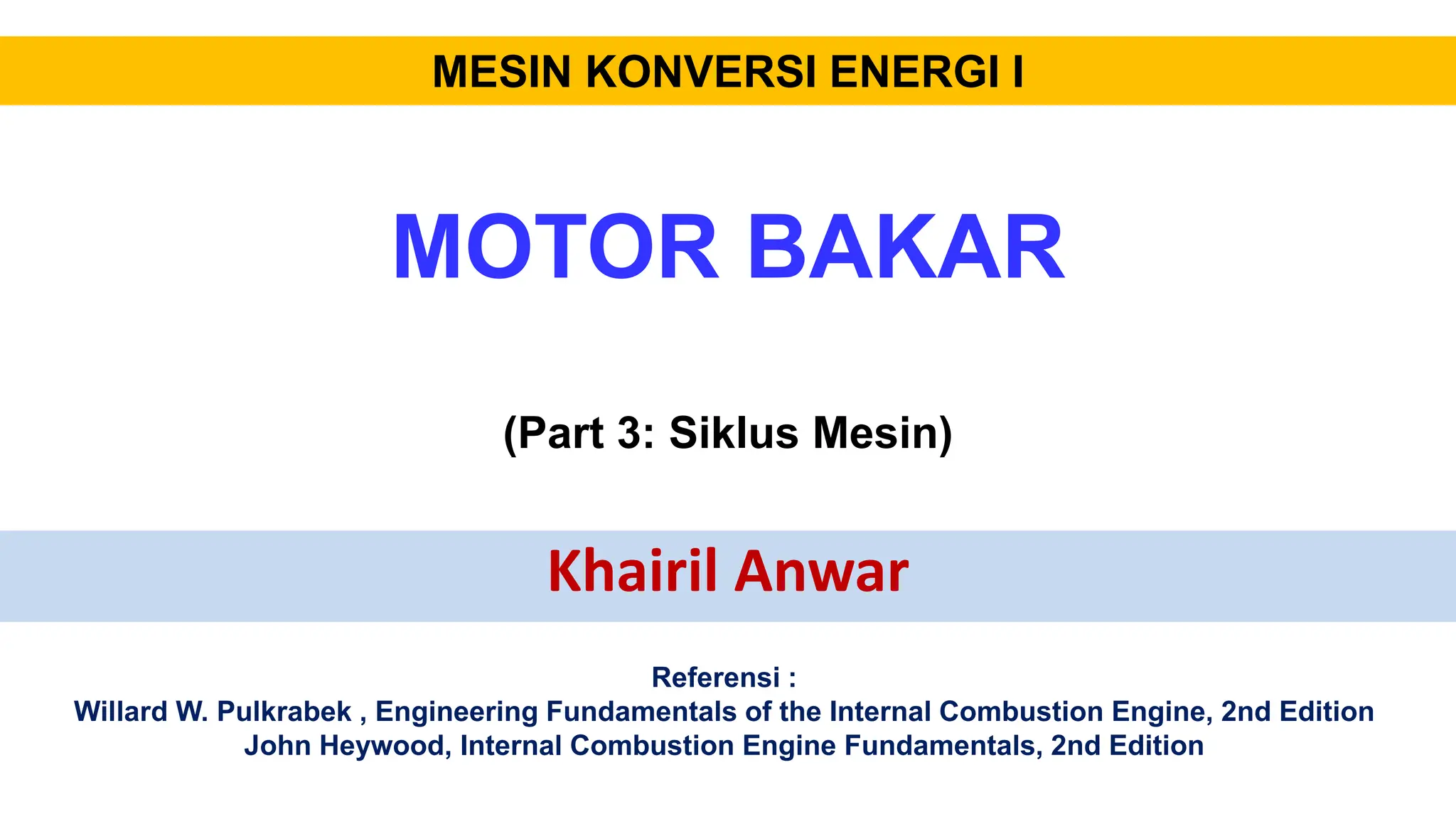 MESIN KONVERSI ENERGI I

MOTOR BAKAR

(Part 3: Siklus Mesin)

Khairil Anwar

Referensi :
Willard W. Pulkrabek , Engineering Fundamentals of the Internal Combustion Engine, 2nd Edition
John Heywood, Internal Combustion Engine Fundamentals, 2nd Edition